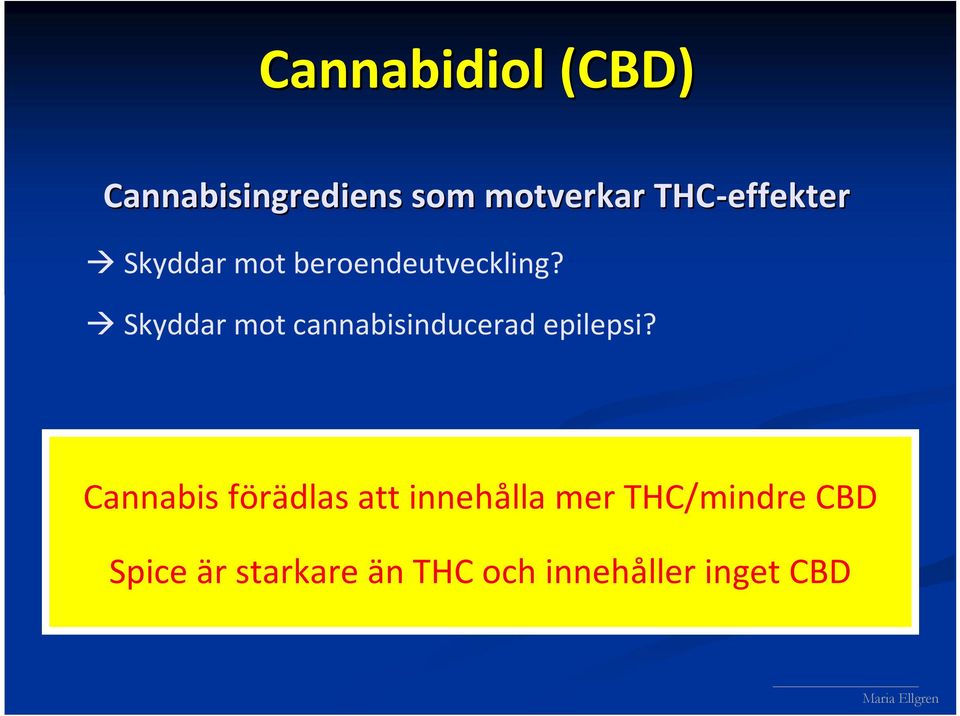 Cannabidiol (CBD)

Cannabisingrediens som motverkar THC-effekter

→ Skyddar mot beroendeutveckling?

→ Skyddar mot cannabisinducerad epilepsi?

Cannabis förädlas att innehålla mer THC/mindre CBD

Spice är starkare än THC och innehåller inget CBD

Maria Ellgren